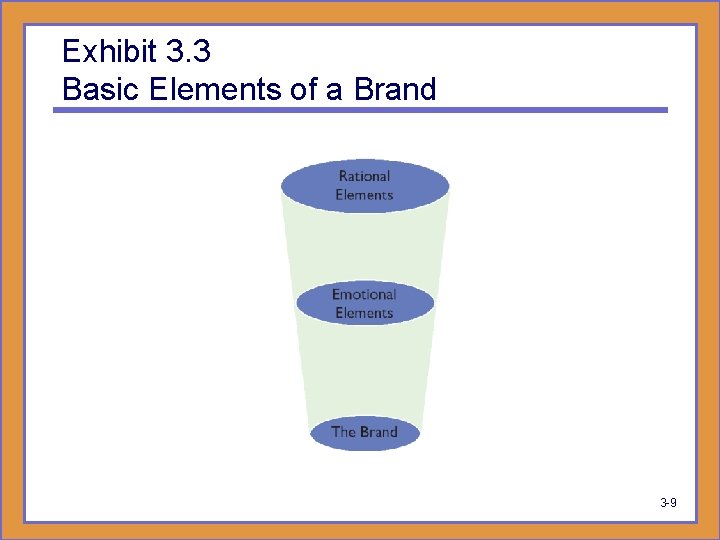 Exhibit 3.3
Basic Elements of a Brand

Rational Elements

Emotional Elements

The Brand

3-9